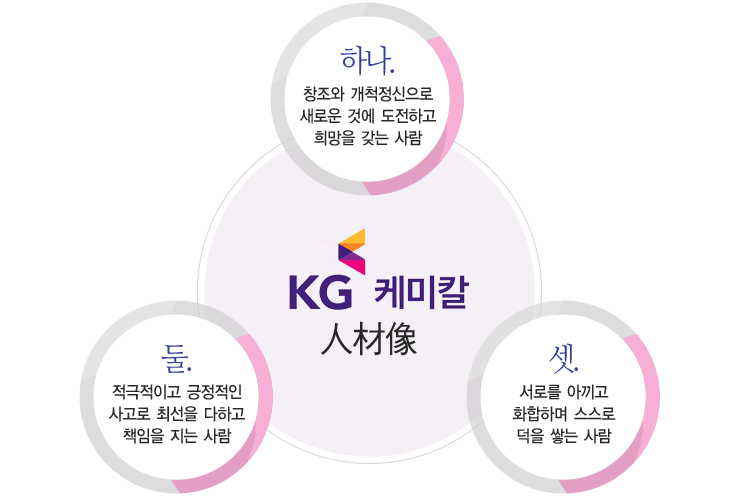 하나.
창조와 개척정신으로 새로운 것에 도전하고 희망을 갖는 사람

KG 케미칼
人材像

둘.
적극적이고 긍정적인 사고로 최선을 다하고 책임을 지는 사람

셋.
서로를 아끼고 화합하며 스스로 덕을 쌓는 사람